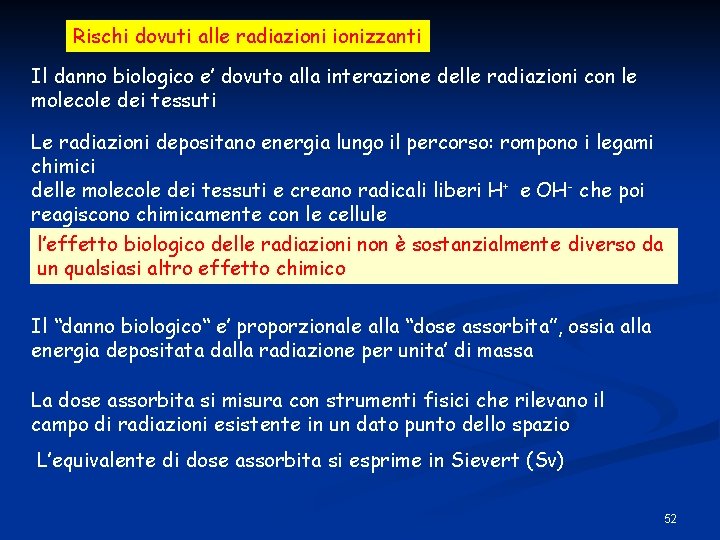 Rischi dovuti alle radiazioni ionizzanti

Il danno biologico e' dovuto alla interazione delle radiazioni con le molecole dei tessuti

Le radiazioni depositano energia lungo il percorso: rompono i legami chimici
delle molecole dei tessuti e creano radicali liberi $H^+$ e $OH^-$ che poi reagiscono chimicamente con le cellule

l'effetto biologico delle radiazioni non è sostanzialmente diverso da un qualsiasi altro effetto chimico

Il "danno biologico" e' proporzionale alla "dose assorbita", ossia alla energia depositata dalla radiazione per unita' di massa

La dose assorbita si misura con strumenti fisici che rilevano il campo di radiazioni esistente in un dato punto dello spazio

L'equivalente di dose assorbita si esprime in Sievert (Sv)

52